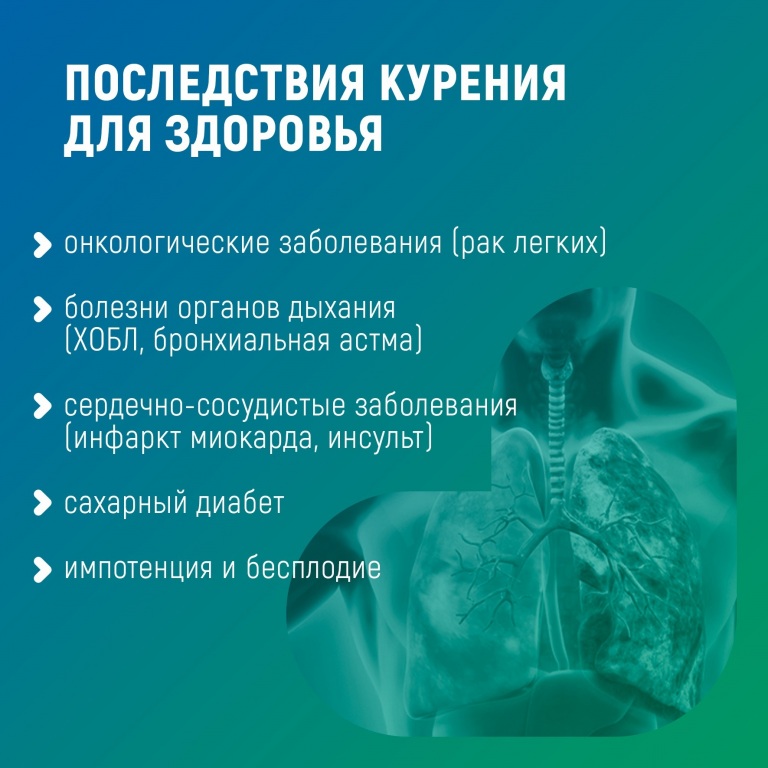 ПОСЛЕДСТВИЯ КУРЕНИЯ ДЛЯ ЗДОРОВЬЯ

онкологические заболевания (рак легких)

болезни органов дыхания (ХОБЛ, бронхиальная астма)

сердечно-сосудистые заболевания (инфаркт миокарда, инсульт)

сахарный диабет

импотенция и бесплодие